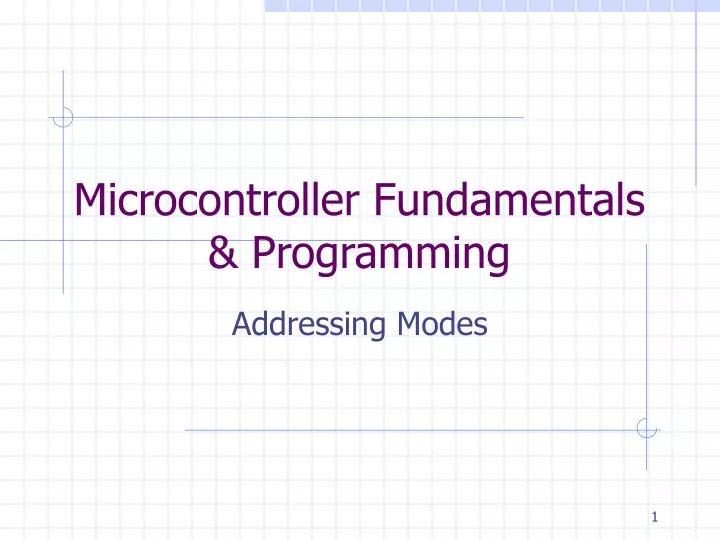 Microcontroller Fundamentals & Programming

Addressing Modes

1